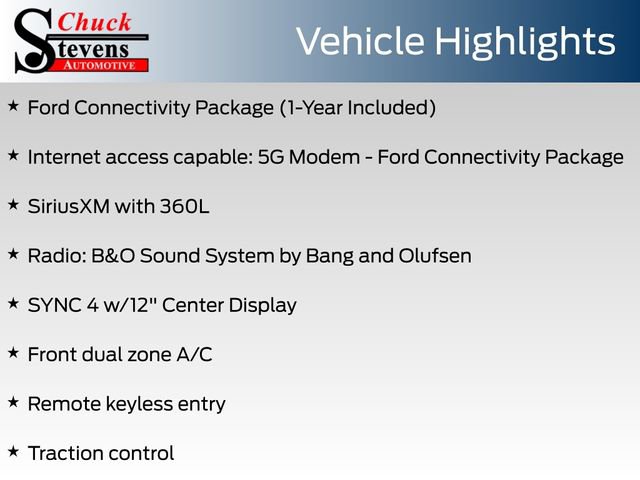 Chuck Stevens AUTOMOTIVE

Vehicle Highlights

★ Ford Connectivity Package (1-Year Included)

★ Internet access capable: 5G Modem - Ford Connectivity Package

★ SiriusXM with 360L

★ Radio: B&O Sound System by Bang and Olufsen

★ SYNC 4 w/12" Center Display

★ Front dual zone A/C

★ Remote keyless entry

★ Traction control